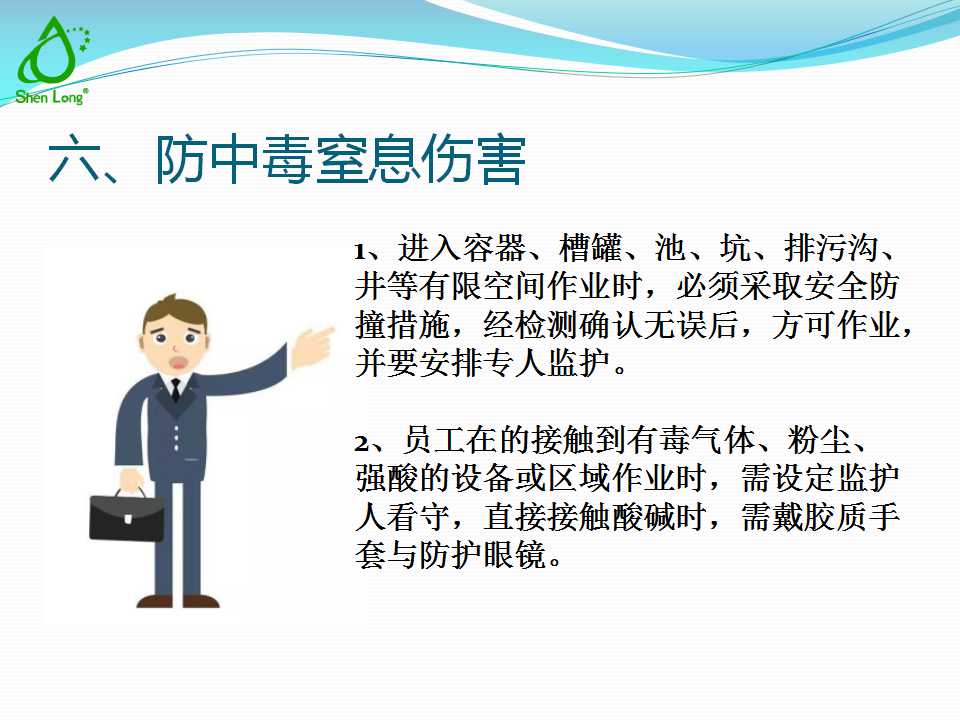 Shen Long®

六、防中毒窒息伤害

1、进入容器、槽罐、池、坑、排污沟、井等有限空间作业时，必须采取安全防撞措施，经检测确认无误后，方可作业，并要安排专人监护。

2、员工在的接触到有毒气体、粉尘、强酸的设备或区域作业时，需设定监护人看守，直接接触酸碱时，需戴胶质手套与防护眼镜。